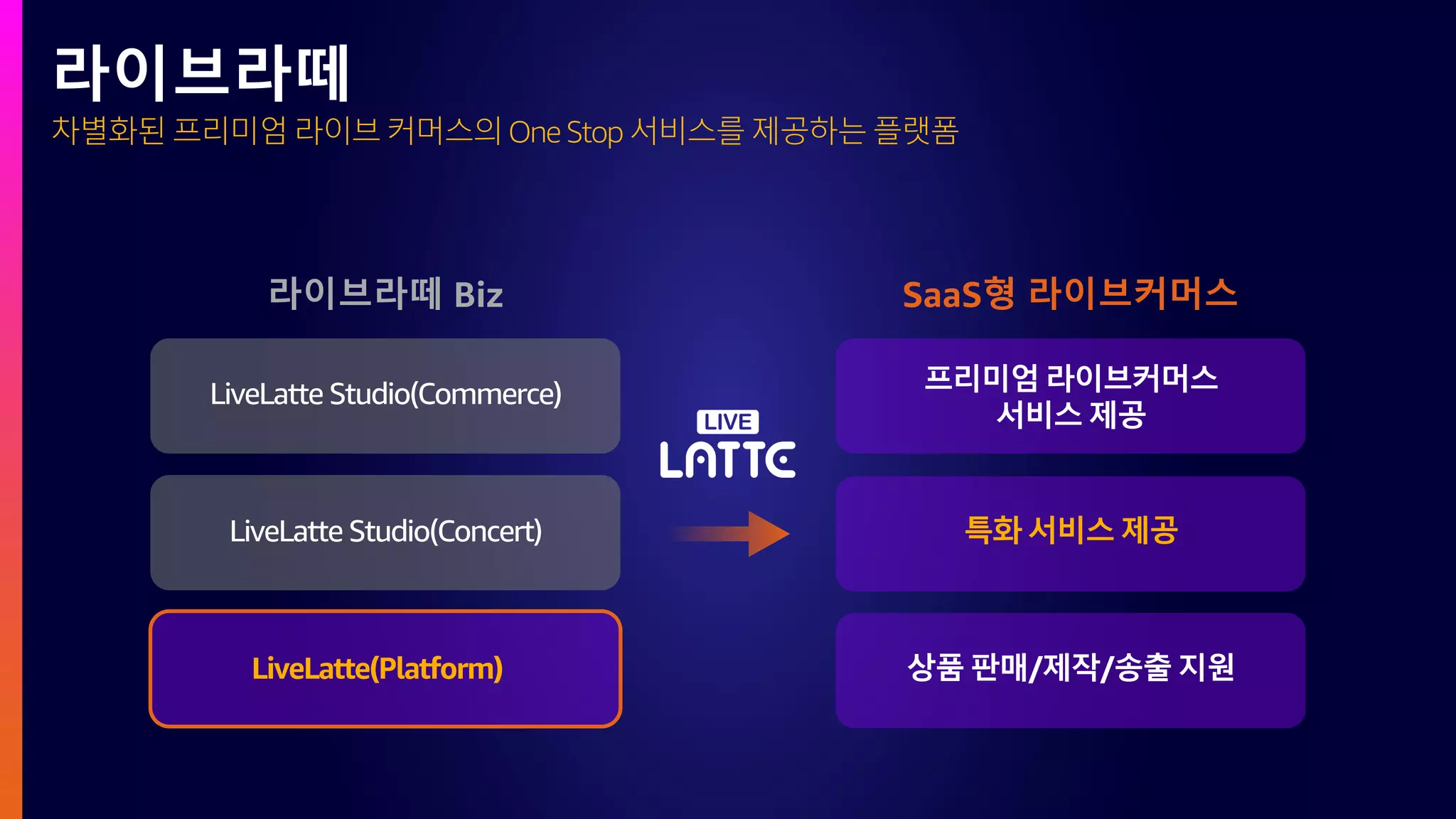 라이브라떼
차별화된 프리미엄 라이브 커머스의 One Stop 서비스를 제공하는 플랫폼

라이브라떼 Biz

LiveLatte Studio(Commerce)

LiveLatte Studio(Concert)

LiveLatte(Platform)

LIVE
LATTE

SaaS형 라이브커머스

프리미엄 라이브커머스
서비스 제공

특화 서비스 제공

상품 판매/제작/송출 지원